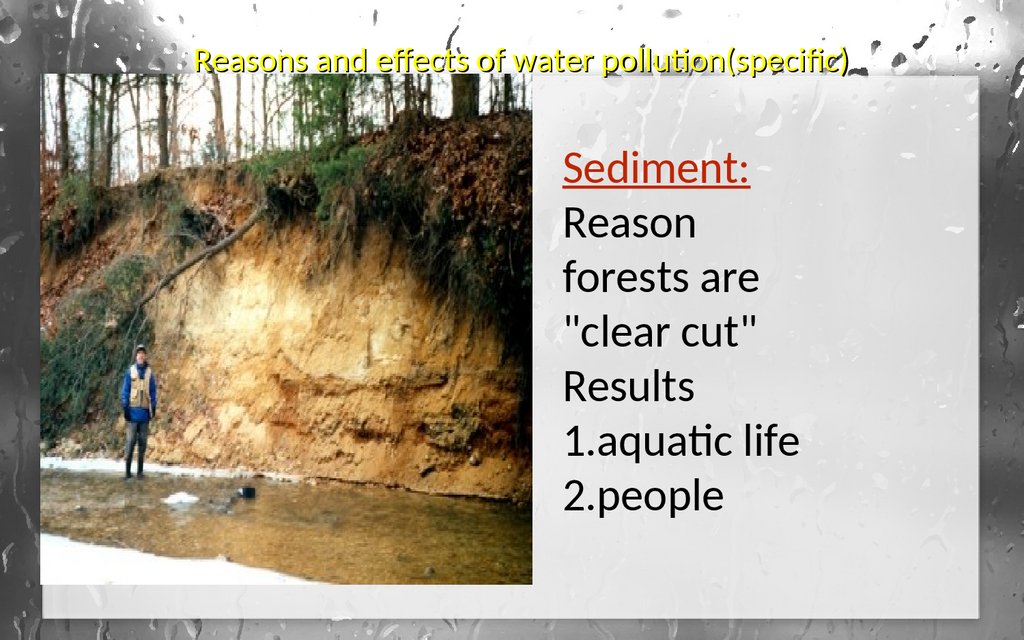 Reasons and effects of water pollution(specific)

Sediment:
Reason
forests are "clear cut"
Results
1.aquatic life
2.people